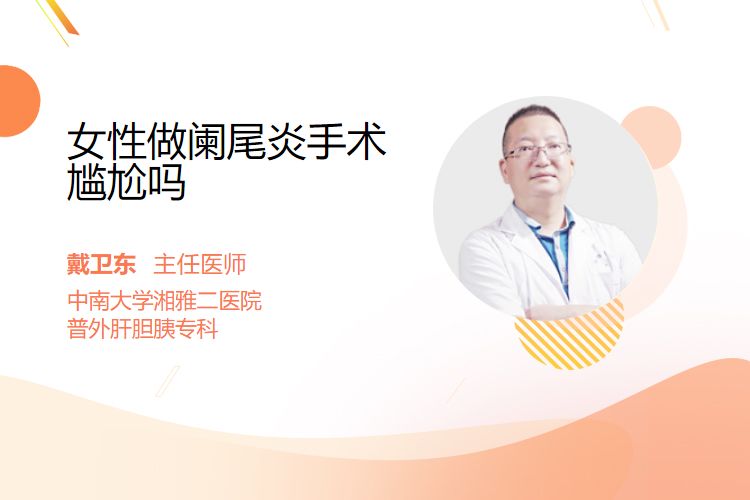 女性做阑尾炎手术尴尬吗

戴卫东 主任医师

中南大学湘雅二医院
普外肝胆胰专科